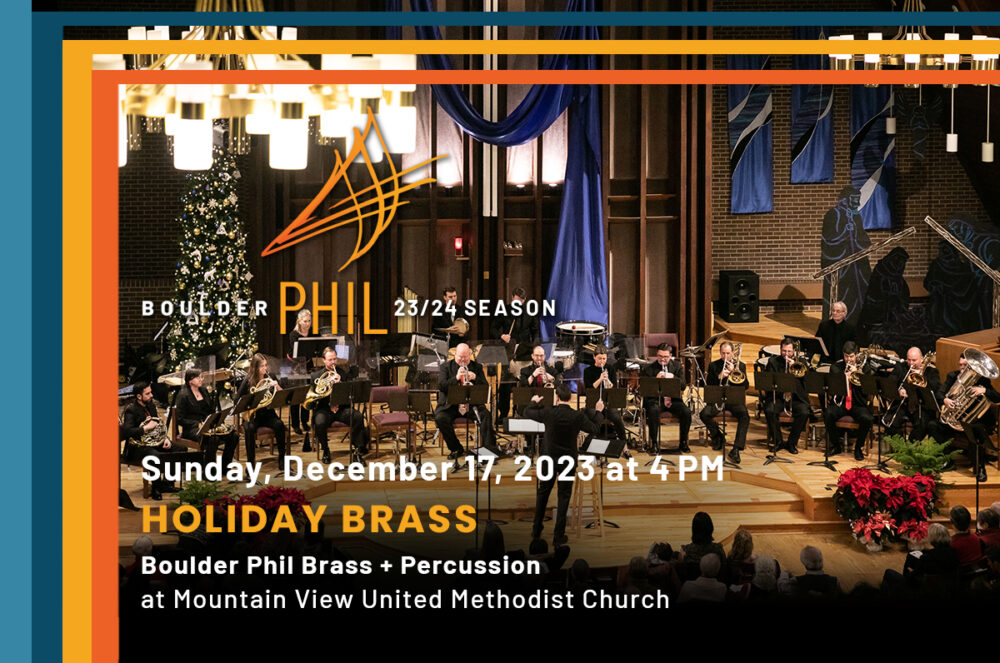 BOULDER PHIL 23/24 SEASON

Sunday, December 17, 2023 at 4 PM

HOLIDAY BRASS

Boulder Phil Brass + Percussion
at Mountain View United Methodist Church